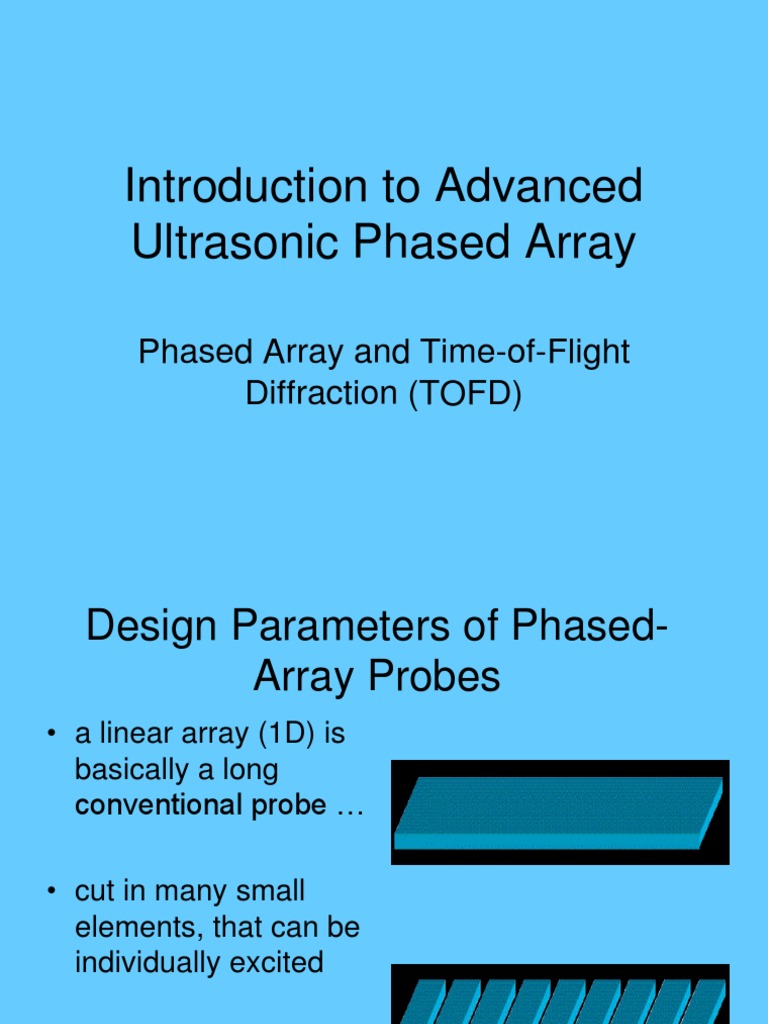 Introduction to Advanced Ultrasonic Phased Array

Phased Array and Time-of-Flight Diffraction (TOFD)

Design Parameters of Phased-Array Probes

• a linear array (1D) is basically a long conventional probe …

• cut in many small elements, that can be individually excited